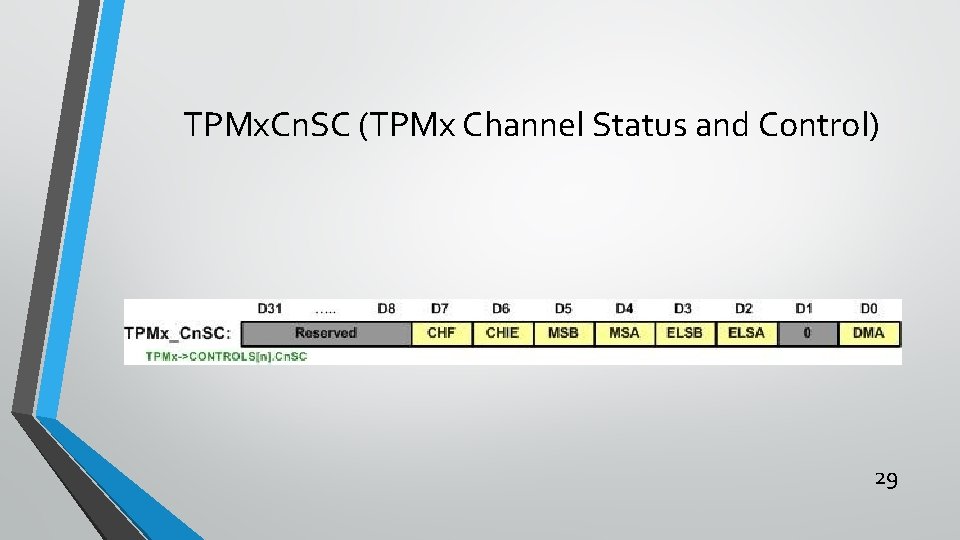 TPMxCnSC (TPMx Channel Status and Control)

| | D31 ..... D8 | D7 | D6 | D5 | D4 | D3 | D2 | D1 | D0 |
|---|---|---|---|---|---|---|---|---|---|
| TPMx_CnSC: | Reserved | CHF | CHIE | MSB | MSA | ELSB | ELSA | 0 | DMA |

TPMx->CONTROLS[n].CnSC

29